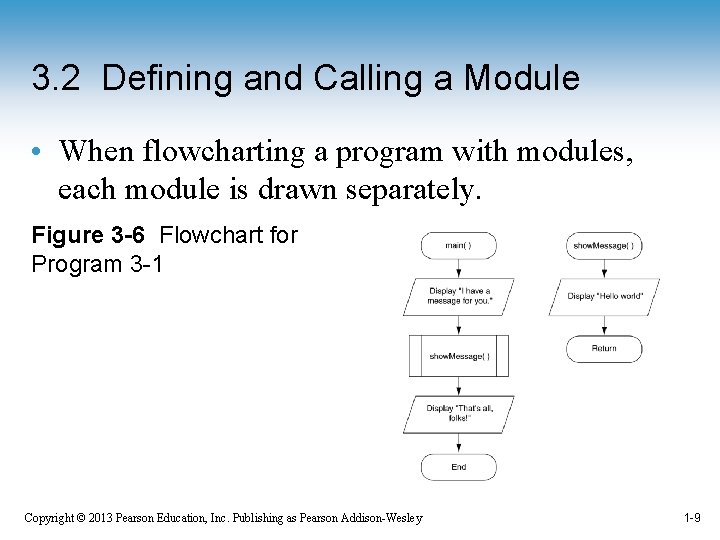 3.2 Defining and Calling a Module

• When flowcharting a program with modules, each module is drawn separately.

Figure 3-6 Flowchart for Program 3-1

main( )

Display "I have a message for you."

showMessage( )

Display "That's all, folks!"

End

showMessage( )

Display "Hello world"

Return

Copyright © 2013 Pearson Education, Inc. Publishing as Pearson Addison-Wesley

1-9